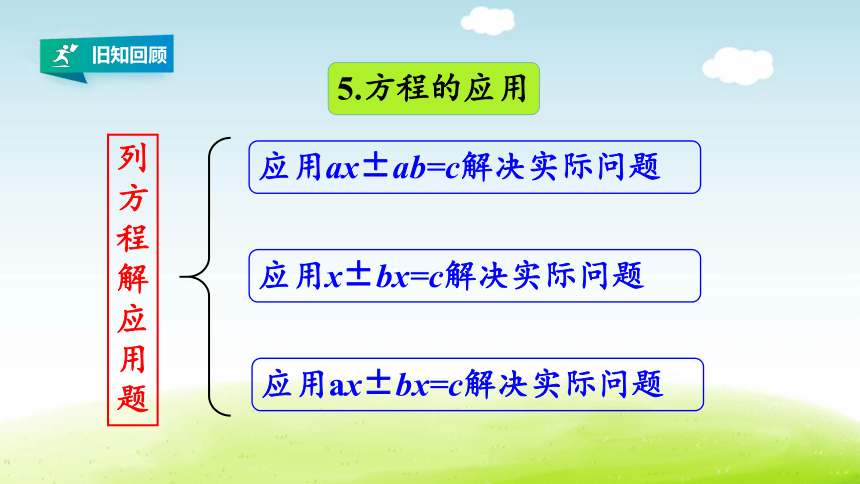 旧知回顾

5.方程的应用

列方程解应用题

应用$ax \pm ab=c$解决实际问题

应用$x \pm bx=c$解决实际问题

应用$ax \pm bx=c$解决实际问题